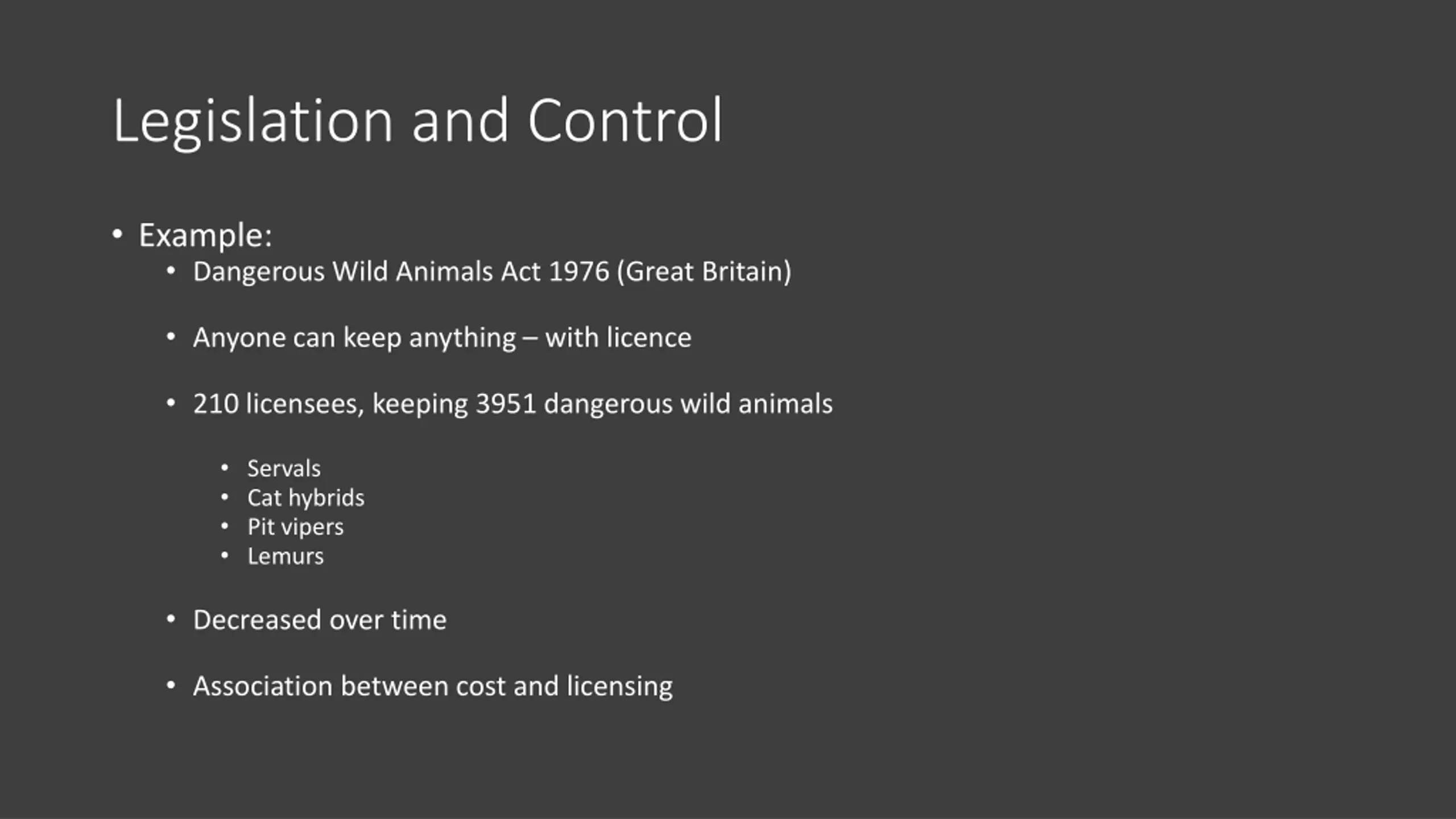 Legislation and Control

• Example:
  • Dangerous Wild Animals Act 1976 (Great Britain)

  • Anyone can keep anything – with licence

  • 210 licensees, keeping 3951 dangerous wild animals

    • Servals
    • Cat hybrids
    • Pit vipers
    • Lemurs

  • Decreased over time

  • Association between cost and licensing